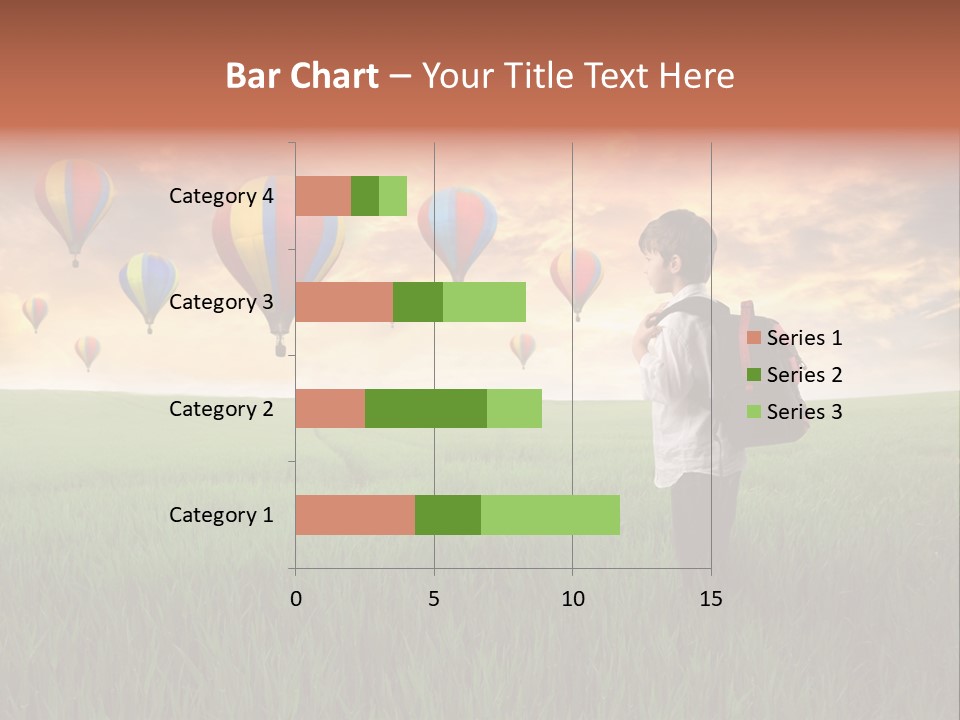 Bar Chart – Your Title Text Here

Category 4
Category 3
Category 2
Category 1

0
5
10
15

Series 1
Series 2
Series 3